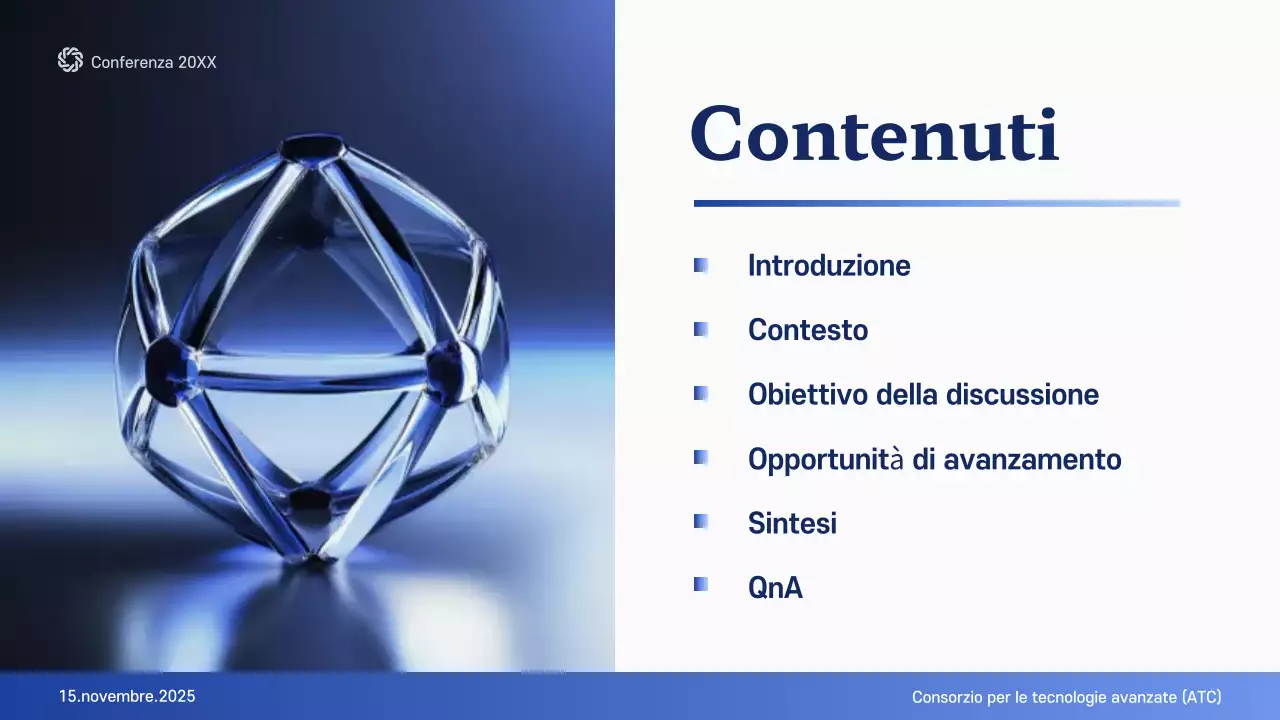 Conferenza 20XX

Contenuti

Introduzione

Contesto

Obiettivo della discussione

Opportunità di avanzamento

Sintesi

QnA

15.novembre.2025

Consorzio per le tecnologie avanzate (ATC)